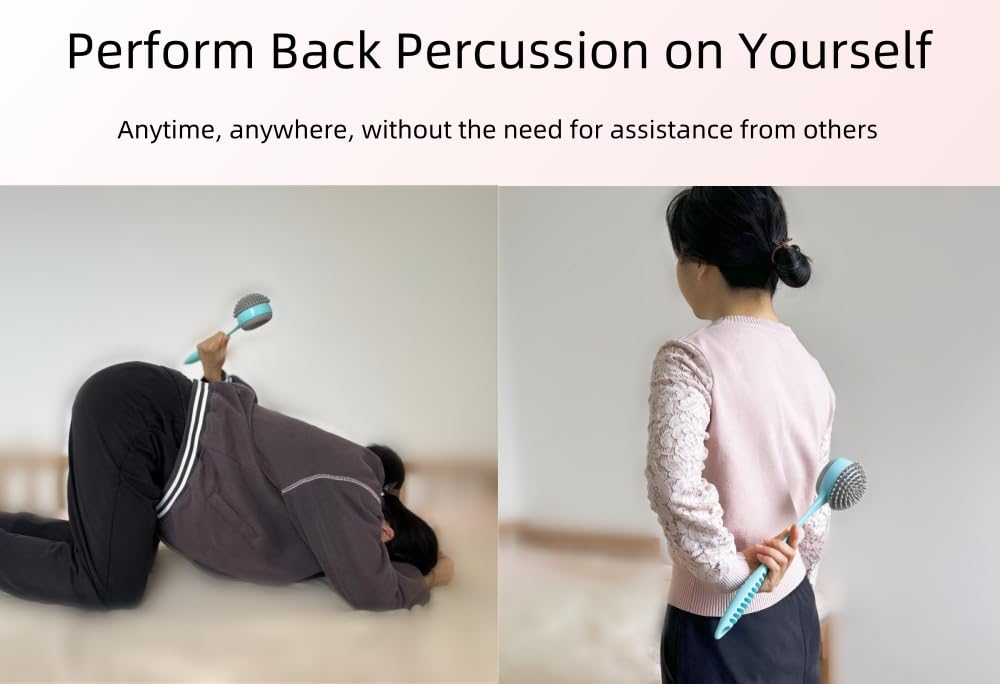 Perform Back Percussion on Yourself

Anytime, anywhere, without the need for assistance from others